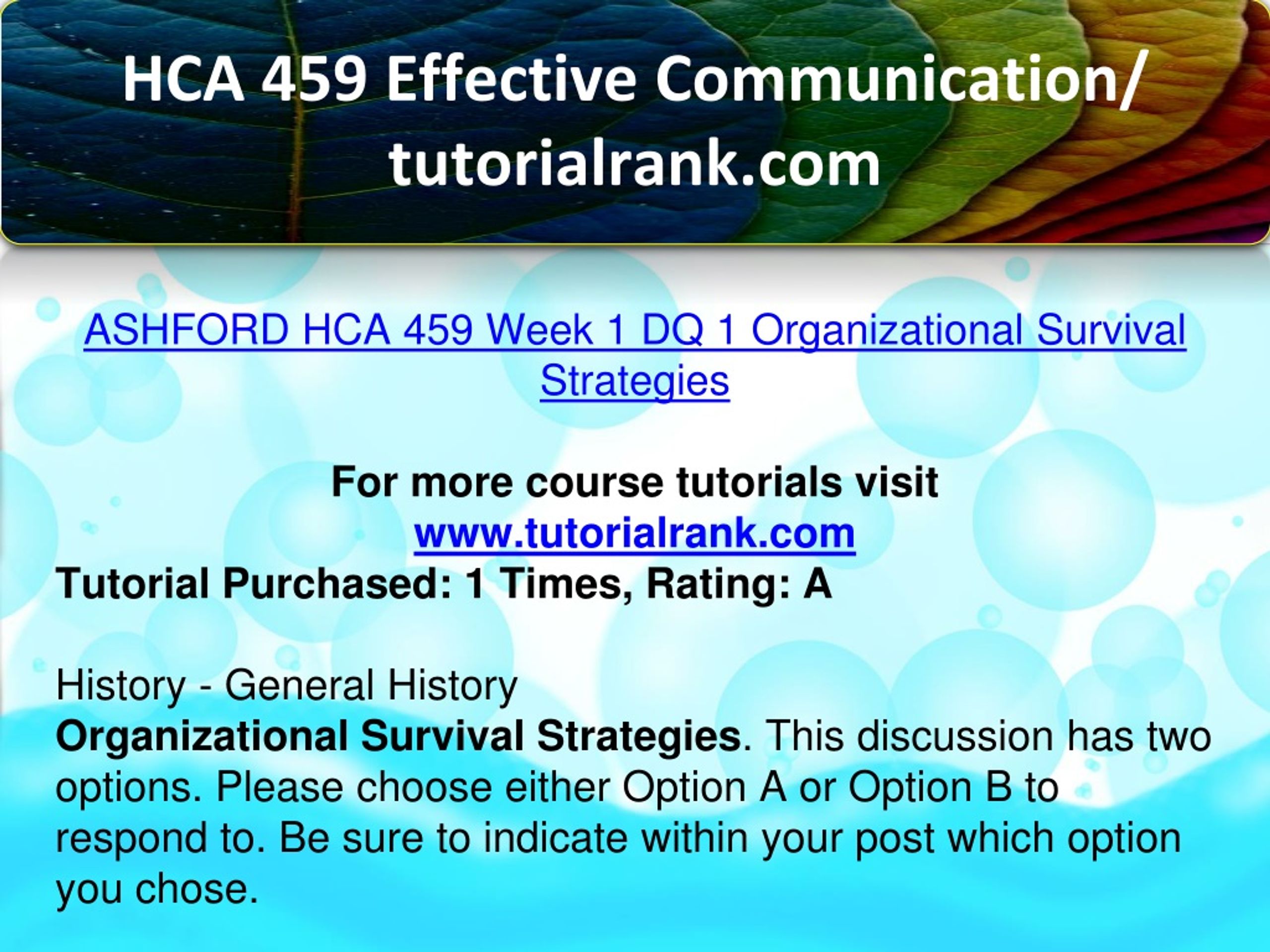 HCA 459 Effective Communication/ tutorialrank.com

ASHFORD HCA 459 Week 1 DQ 1 Organizational Survival Strategies

For more course tutorials visit
www.tutorialrank.com
Tutorial Purchased: 1 Times, Rating: A

History - General History
Organizational Survival Strategies. This discussion has two options. Please choose either Option A or Option B to respond to. Be sure to indicate within your post which option you chose.